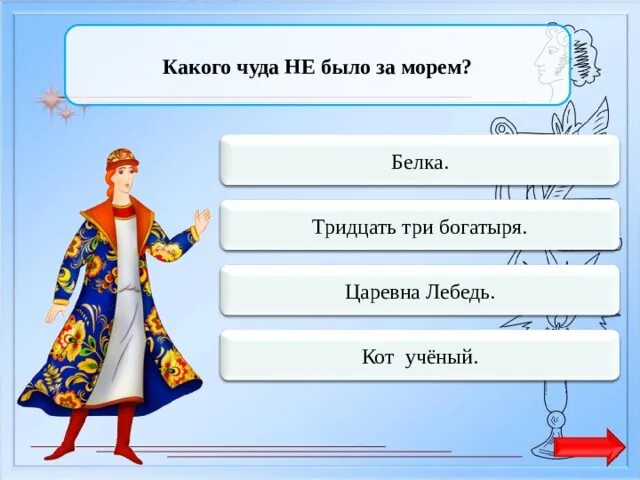 Какого чуда НЕ было за морем?

Белка.

Тридцать три богатыря.

Царевна Лебедь.

Кот учёный.